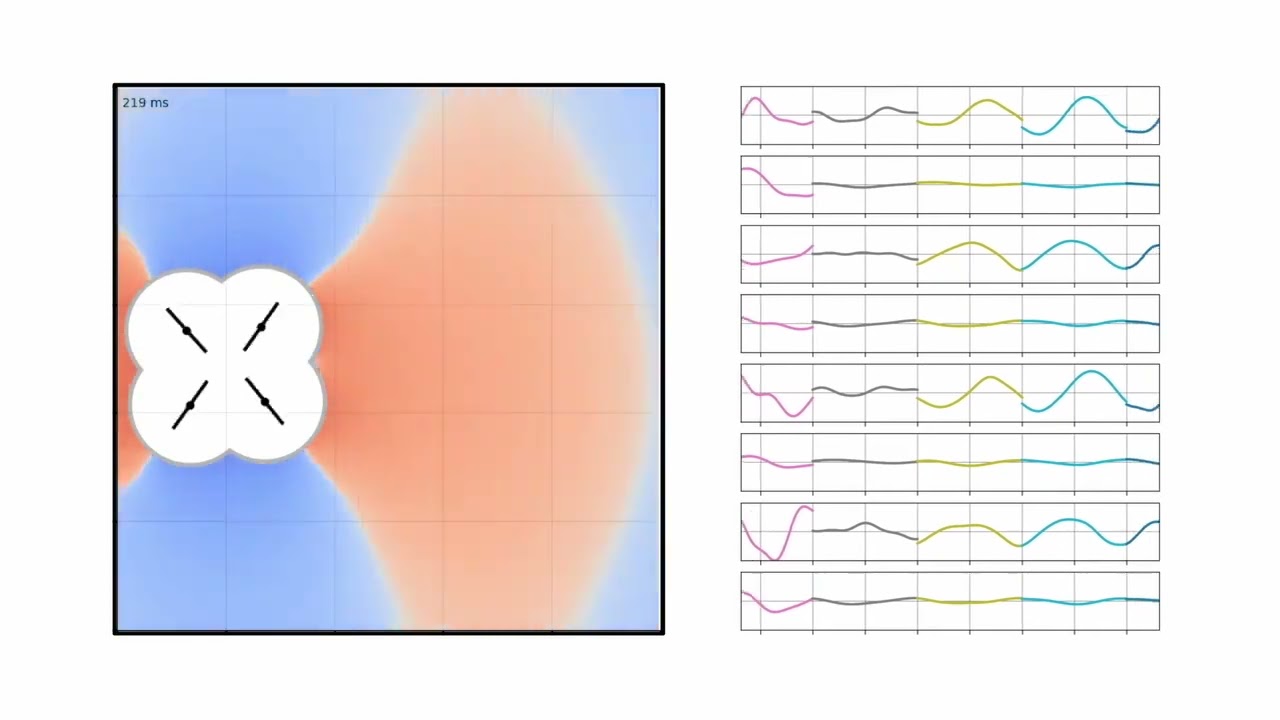 219 ms